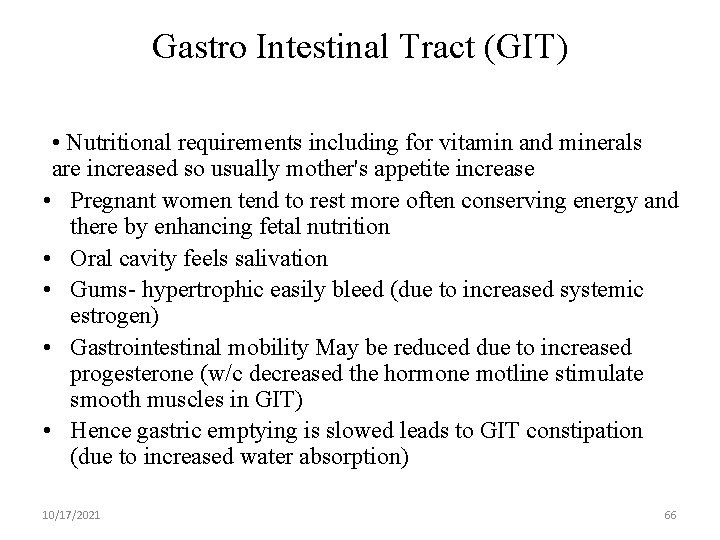 Gastro Intestinal Tract (GIT)

• Nutritional requirements including for vitamin and minerals are increased so usually mother's appetite increase

• Pregnant women tend to rest more often conserving energy and there by enhancing fetal nutrition
• Oral cavity feels salivation
• Gums- hypertrophic easily bleed (due to increased systemic estrogen)
• Gastrointestinal mobility May be reduced due to increased progesterone (w/c decreased the hormone motline stimulate smooth muscles in GIT)
• Hence gastric emptying is slowed leads to GIT constipation (due to increased water absorption)

10/17/2021

66